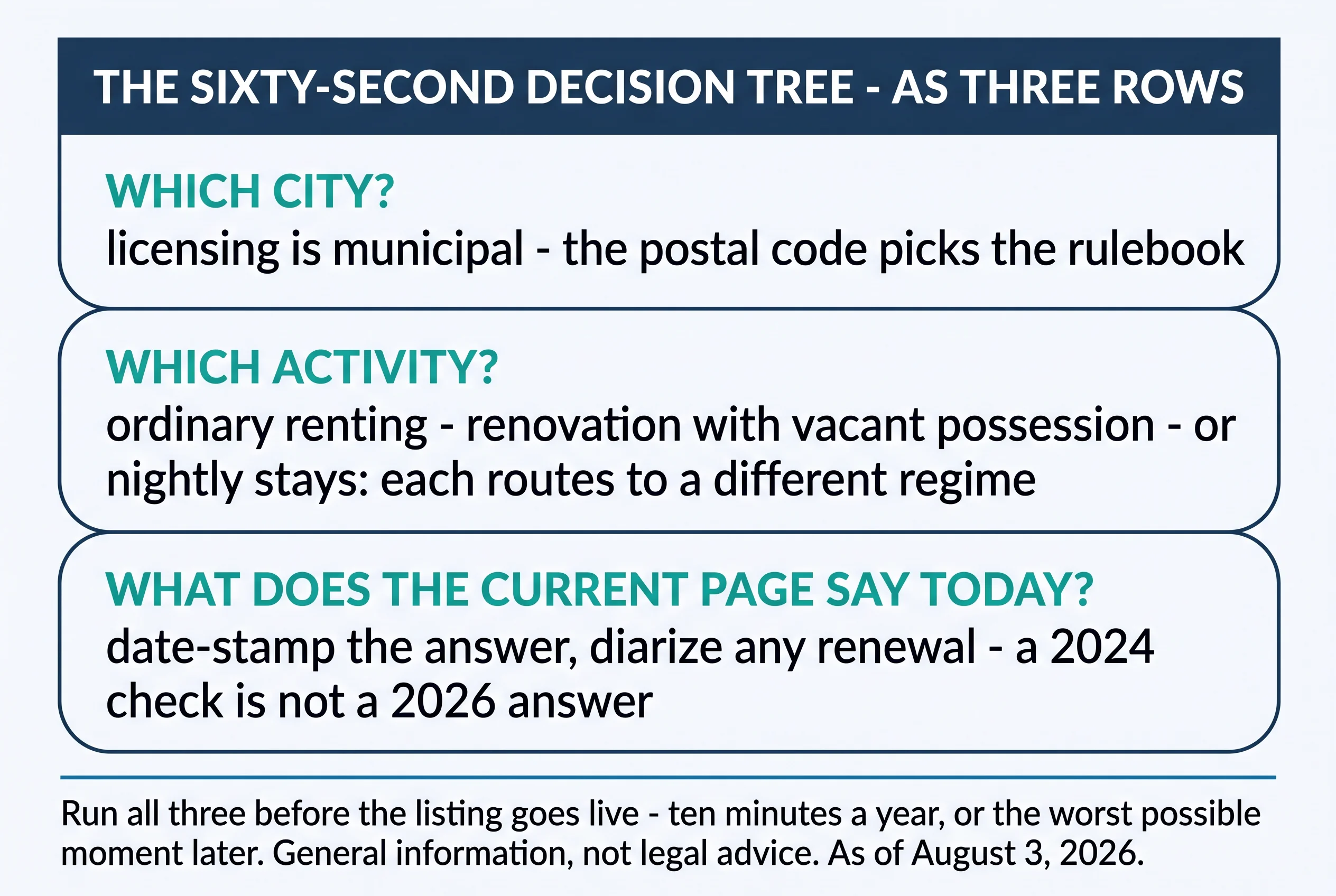 THE SIXTY-SECOND DECISION TREE - AS THREE ROWS

WHICH CITY?
licensing is municipal - the postal code picks the rulebook

WHICH ACTIVITY?
ordinary renting - renovation with vacant possession - or nightly stays: each routes to a different regime

WHAT DOES THE CURRENT PAGE SAY TODAY?
date-stamp the answer, diarize any renewal - a 2024 check is not a 2026 answer

Run all three before the listing goes live - ten minutes a year, or the worst possible moment later. General information, not legal advice. As of August 3, 2026.